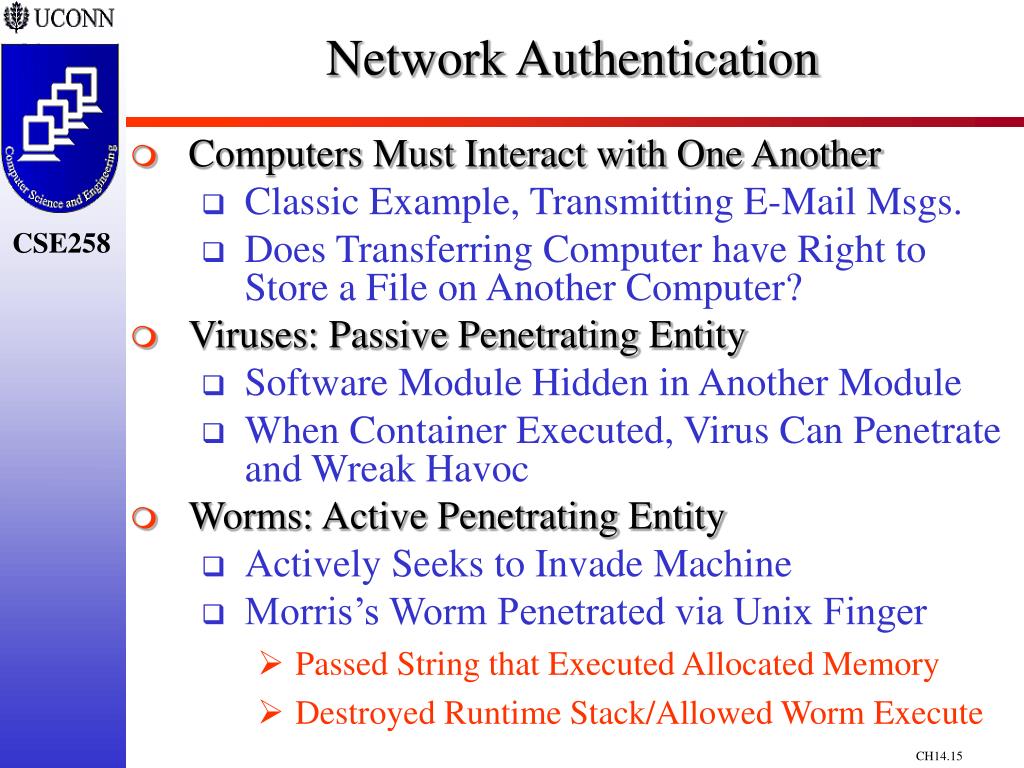 UCONN

Computer Science and Engineering

CSE258

Network Authentication

Computers Must Interact with One Another
Classic Example, Transmitting E-Mail Msgs.
Does Transferring Computer have Right to Store a File on Another Computer?

Viruses: Passive Penetrating Entity
Software Module Hidden in Another Module
When Container Executed, Virus Can Penetrate and Wreak Havoc

Worms: Active Penetrating Entity
Actively Seeks to Invade Machine
Morris's Worm Penetrated via Unix Finger
Passed String that Executed Allocated Memory
Destroyed Runtime Stack/Allowed Worm Execute

CH14.15